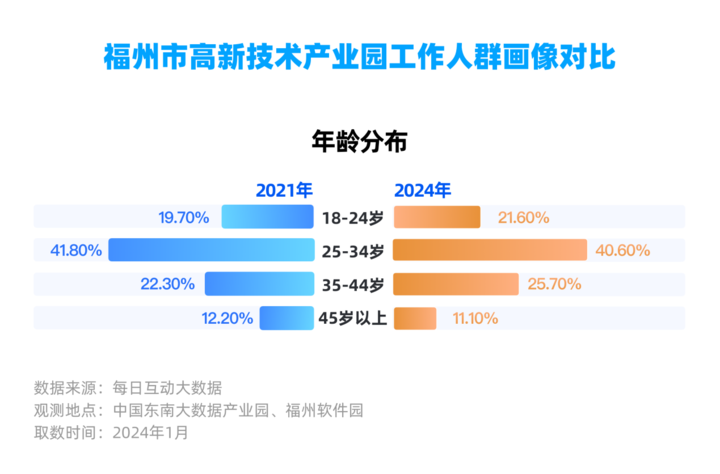 福州市高新技术产业园工作人群画像对比

年龄分布

| 2021年 | | 2024年 |
|---|---|---|
| 19.70% | 18-24岁 | 21.60% |
| 41.80% | 25-34岁 | 40.60% |
| 22.30% | 35-44岁 | 25.70% |
| 12.20% | 45岁以上 | 11.10% |

数据来源：每日互动大数据
观测地点：中国东南大数据产业园、福州软件园
取数时间：2024年1月